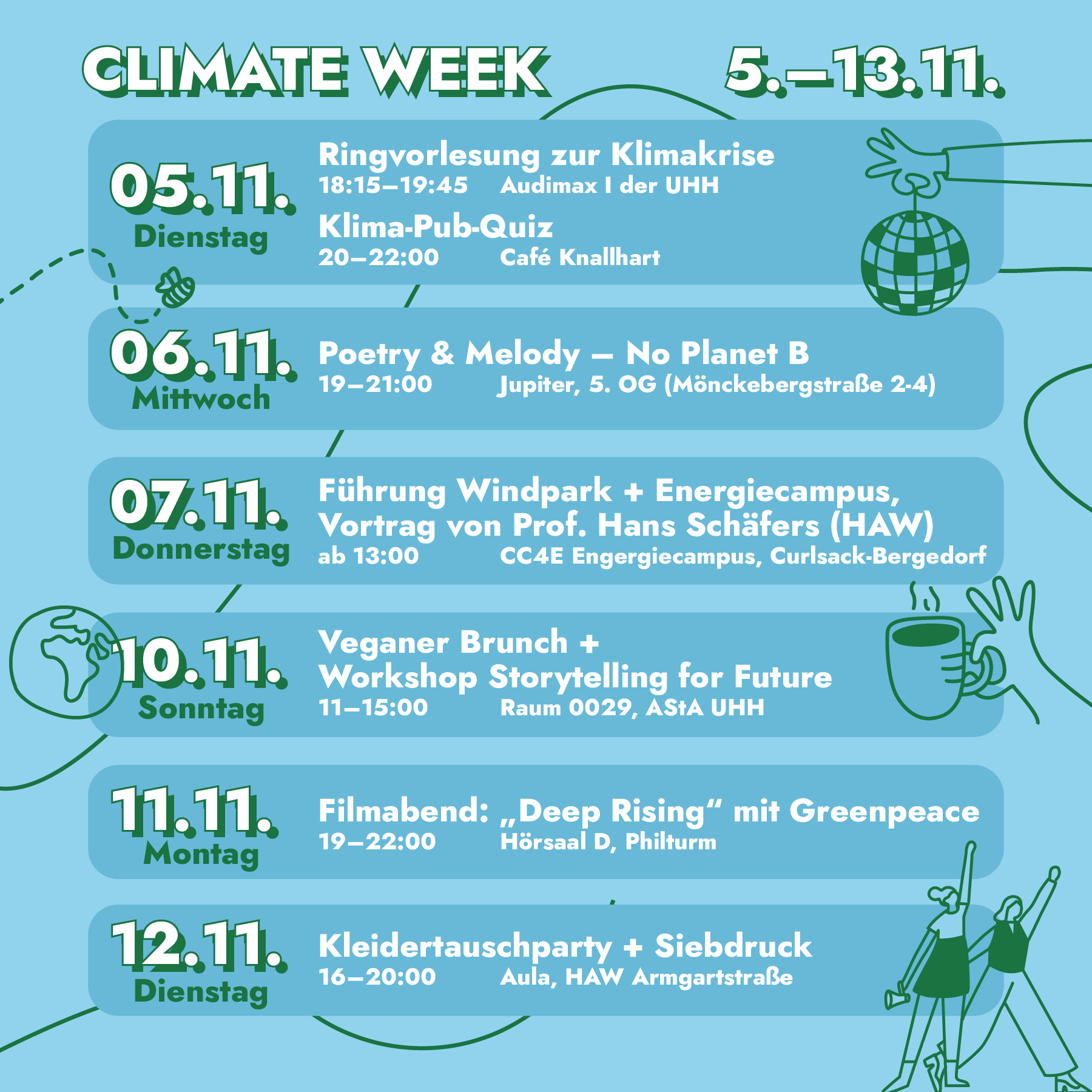 CLIMATE WEEK 5.–13.11.

05.11.
Dienstag

Ringvorlesung zur Klimakrise
18:15–19:45 Audimax I der UHH

Klima-Pub-Quiz
20–22:00 Café Knallhart

06.11.
Mittwoch

Poetry & Melody – No Planet B
19–21:00 Jupiter, 5. OG (Mönckebergstraße 2-4)

07.11.
Donnerstag

Führung Windpark + Energiecampus, Vortrag von Prof. Hans Schäfers (HAW)
ab 13:00 CC4E Engergiecampus, Curlsack-Bergedorf

10.11.
Sonntag

Veganer Brunch + Workshop Storytelling for Future
11–15:00 Raum 0029, AStA UHH

11.11.
Montag

Filmabend: „Deep Rising“ mit Greenpeace
19–22:00 Hörsaal D, Philturm

12.11.
Dienstag

Kleidertauschparty + Siebdruck
16–20:00 Aula, HAW Armgartstraße